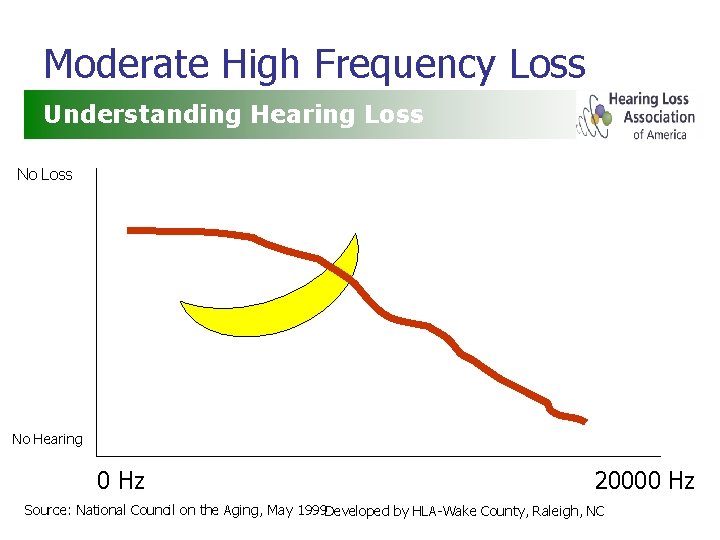 Moderate High Frequency Loss

Understanding Hearing Loss

Hearing Loss Association of America

No Loss

No Hearing

0 Hz

20000 Hz

Source: National Council on the Aging, May 1999 Developed by HLA-Wake County, Raleigh, NC